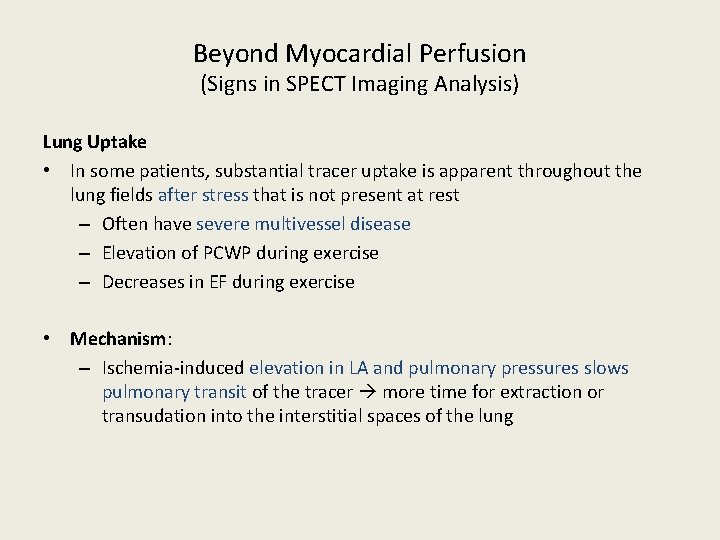 Beyond Myocardial Perfusion
(Signs in SPECT Imaging Analysis)

Lung Uptake

• In some patients, substantial tracer uptake is apparent throughout the lung fields after stress that is not present at rest
 – Often have severe multivessel disease
 – Elevation of PCWP during exercise
 – Decreases in EF during exercise

• Mechanism:
 – Ischemia-induced elevation in LA and pulmonary pressures slows pulmonary transit of the tracer → more time for extraction or transudation into the interstitial spaces of the lung